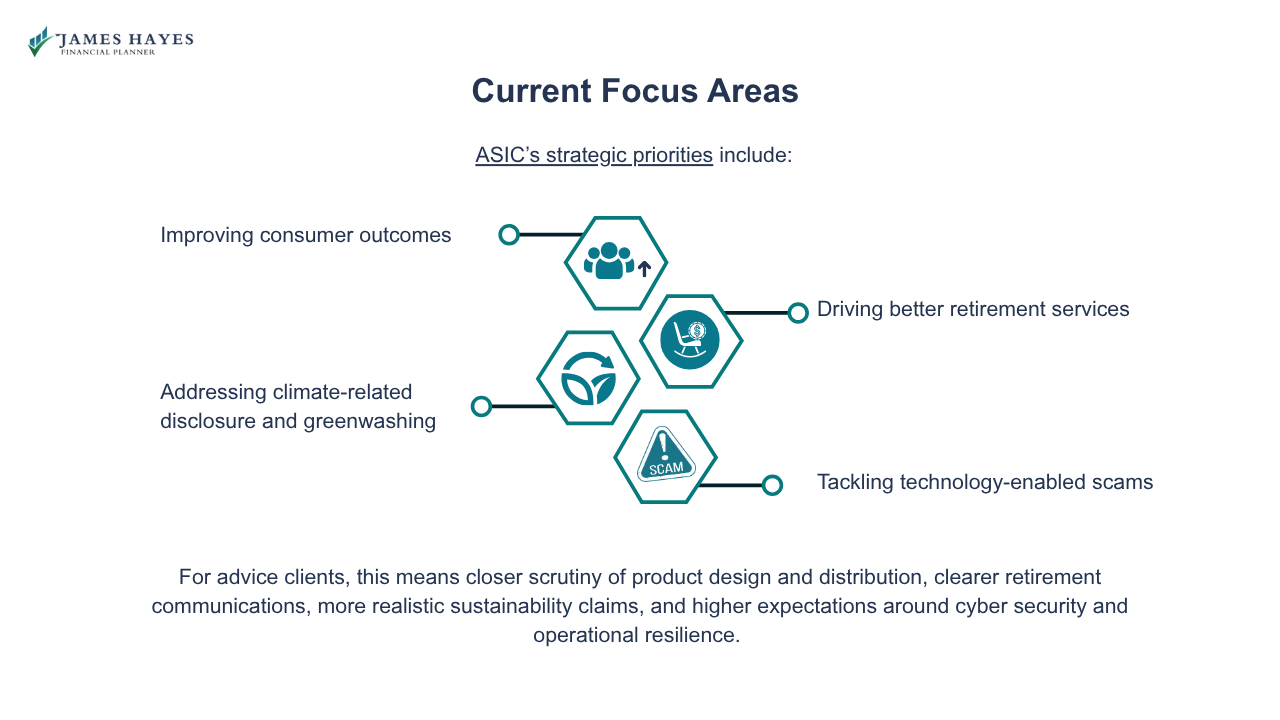 JAMES HAYES
FINANCIAL PLANNER

Current Focus Areas

ASIC's strategic priorities include:

Improving consumer outcomes

Driving better retirement services

Addressing climate-related disclosure and greenwashing

SCAM

Tackling technology-enabled scams

For advice clients, this means closer scrutiny of product design and distribution, clearer retirement communications, more realistic sustainability claims, and higher expectations around cyber security and operational resilience.